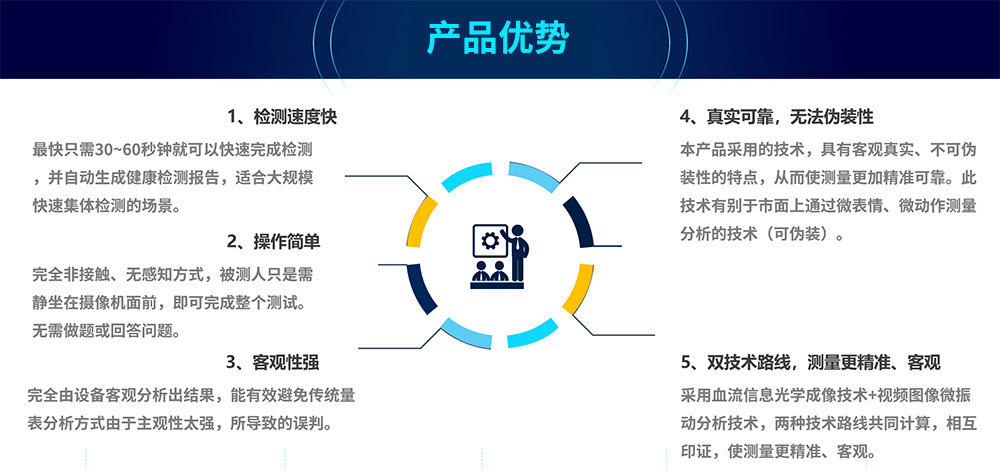 产品优势

1、检测速度快

最快只需30~60秒钟就可以快速完成检测，并自动生成健康检测报告，适合大规模快速集体检测的场景。

2、操作简单

完全非接触、无感知方式，被测人只是需静坐在摄像机面前，即可完成整个测试。无需做题或回答问题。

3、客观性强

完全由设备客观分析出结果，能有效避免传统量表分析方式由于主观性太强，所导致的误判。

4、真实可靠，无法伪装性

本产品采用的技术，具有客观真实、不可伪装性的特点，从而使测量更加精准可靠。此技术有别于市面上通过微表情、微动作测量分析的技术（可伪装）。

5、双技术路线，测量更精准、客观

采用血流信息光学成像技术+视频图像微振动分析技术，两种技术路线共同计算，相互印证，使测量更精准、客观。